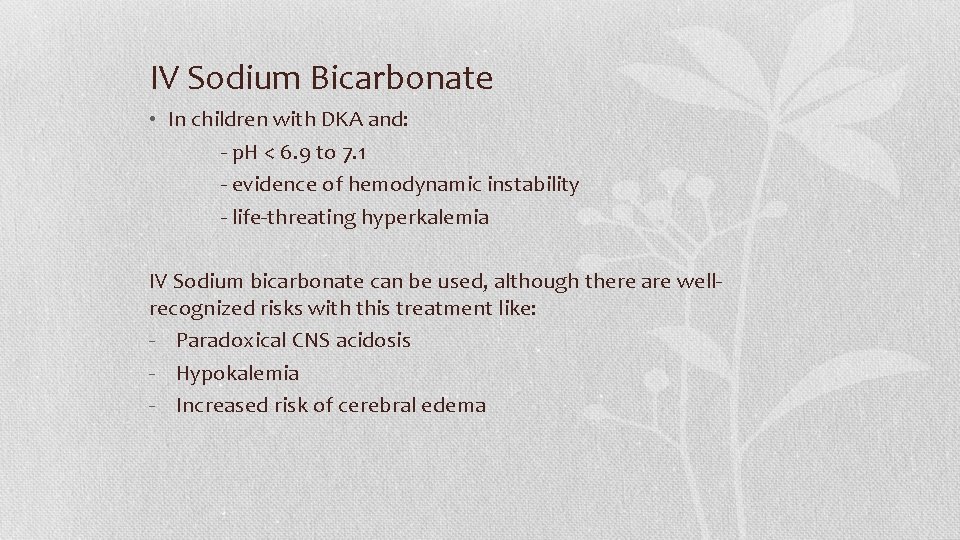 IV Sodium Bicarbonate

• In children with DKA and:

- pH < 6.9 to 7.1
- evidence of hemodynamic instability
- life-threating hyperkalemia

IV Sodium bicarbonate can be used, although there are well-recognized risks with this treatment like:

- Paradoxical CNS acidosis
- Hypokalemia
- Increased risk of cerebral edema